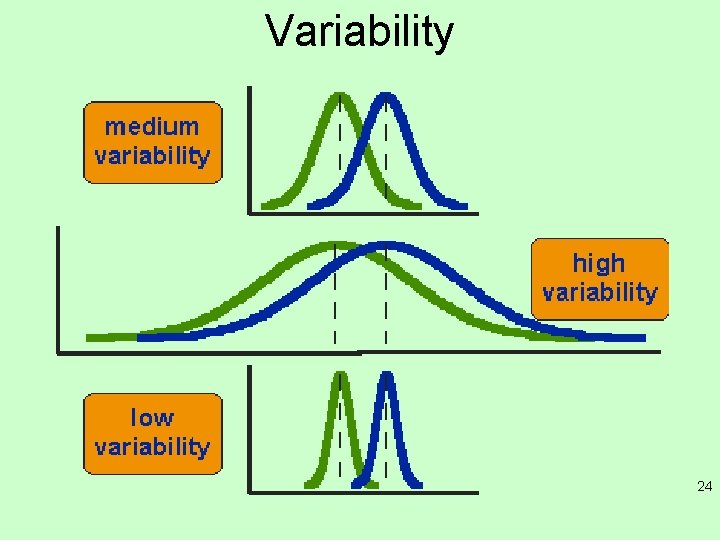 Variability

medium variability

high variability

low variability

24